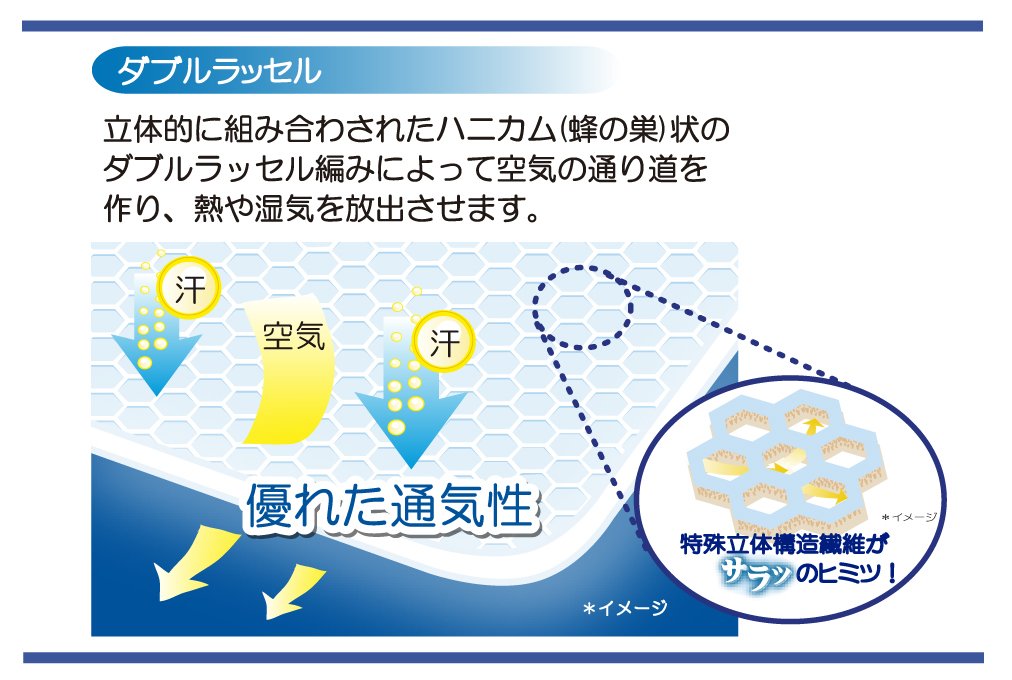 ダブルラッセル

立体的に組み合わされたハニカム(蜂の巣)状のダブルラッセル編みによって空気の通り道を作り、熱や湿気を放出させます。

汗

空気

汗

優れた通気性

＊イメージ

＊イメージ

特殊立体構造繊維がサラッのヒミツ！